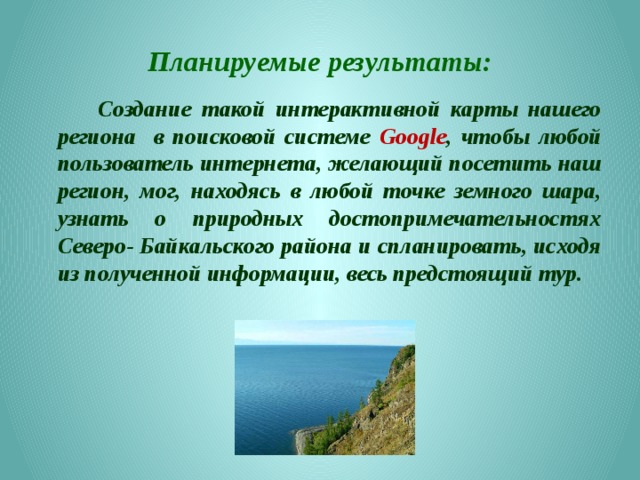 Планируемые результаты:

Создание такой интерактивной карты нашего региона в поисковой системе Google, чтобы любой пользователь интернета, желающий посетить наш регион, мог, находясь в любой точке земного шара, узнать о природных достопримечательностях Северо- Байкальского района и спланировать, исходя из полученной информации, весь предстоящий тур.